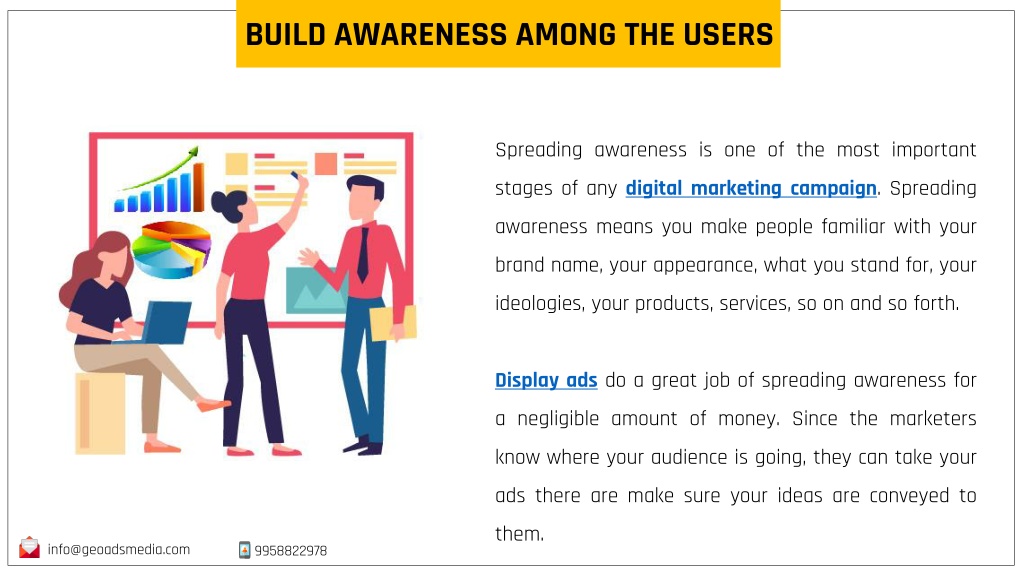 BUILD AWARENESS AMONG THE USERS

Spreading awareness is one of the most important stages of any digital marketing campaign. Spreading awareness means you make people familiar with your brand name, your appearance, what you stand for, your ideologies, your products, services, so on and so forth.

Display ads do a great job of spreading awareness for a negligible amount of money. Since the marketers know where your audience is going, they can take your ads there are make sure your ideas are conveyed to them.

info@geoadsmedia.com

9958822978